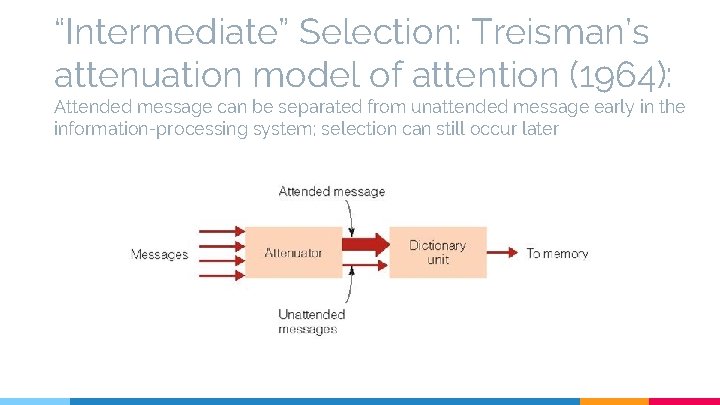 “Intermediate” Selection: Treisman’s attenuation model of attention (1964):

Attended message can be separated from unattended message early in the information-processing system; selection can still occur later

Attended message

Messages

Attenuator

Dictionary unit

To memory

Unattended messages